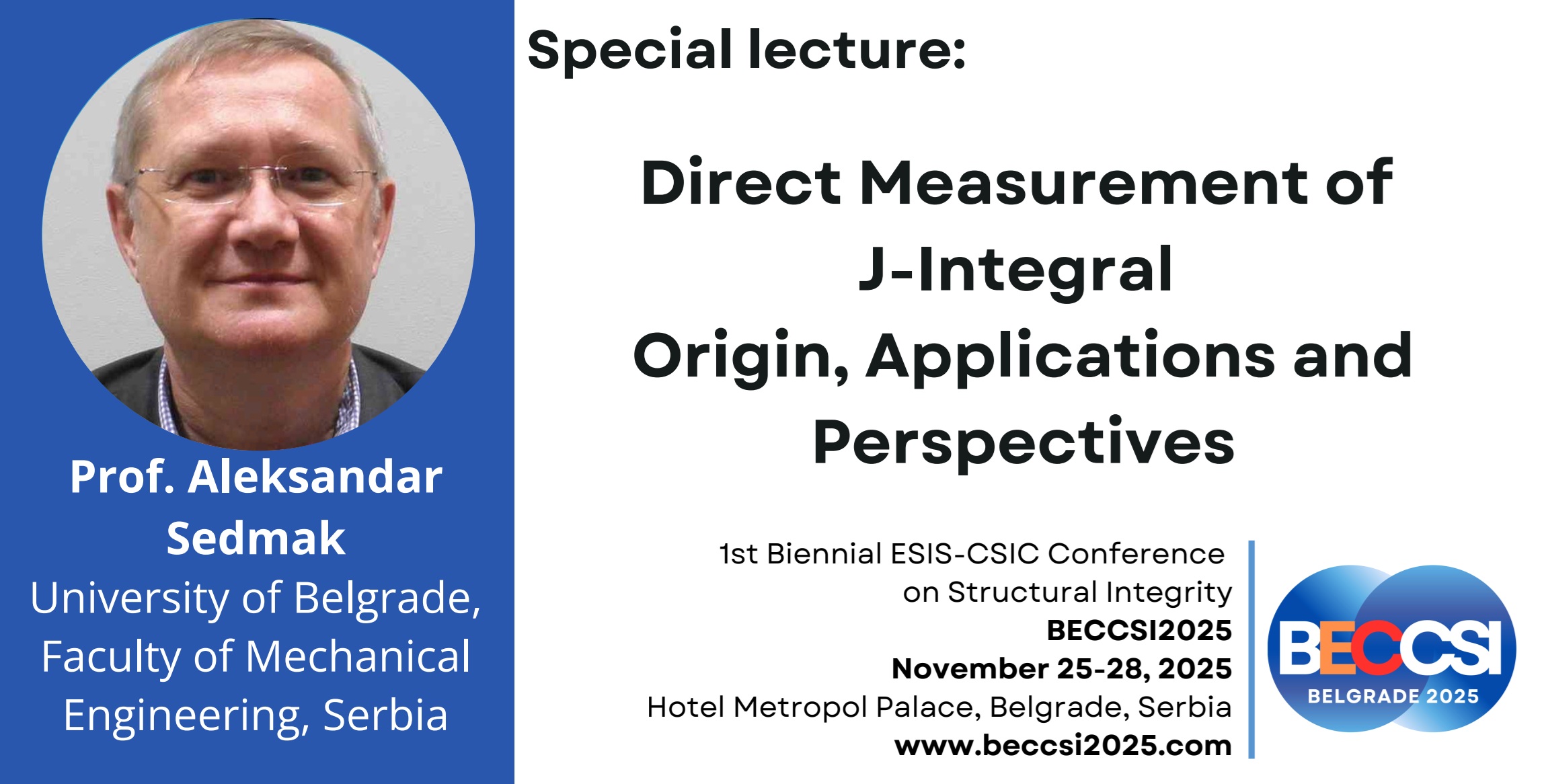 Prof. Aleksandar Sedmak
University of Belgrade, Faculty of Mechanical Engineering, Serbia

Special lecture:

Direct Measurement of J-Integral
Origin, Applications and Perspectives

1st Biennial ESIS-CSIC Conference on Structural Integrity
BECCSI2025
November 25-28, 2025
Hotel Metropol Palace, Belgrade, Serbia
www.beccsi2025.com

BECCSI
BELGRADE 2025